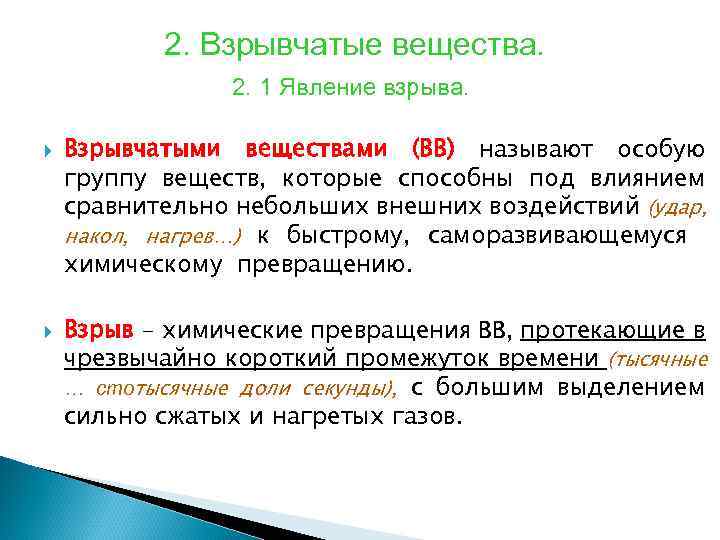 2. Взрывчатые вещества.

2. 1 Явление взрыва.

Взрывчатыми веществами (ВВ) называют особую группу веществ, которые способны под влиянием сравнительно небольших внешних воздействий (удар, накол, нагрев…) к быстрому, саморазвивающемуся химическому превращению.

Взрыв – химические превращения ВВ, протекающие в чрезвычайно короткий промежуток времени (тысячные … стотысячные доли секунды), с большим выделением сильно сжатых и нагретых газов.